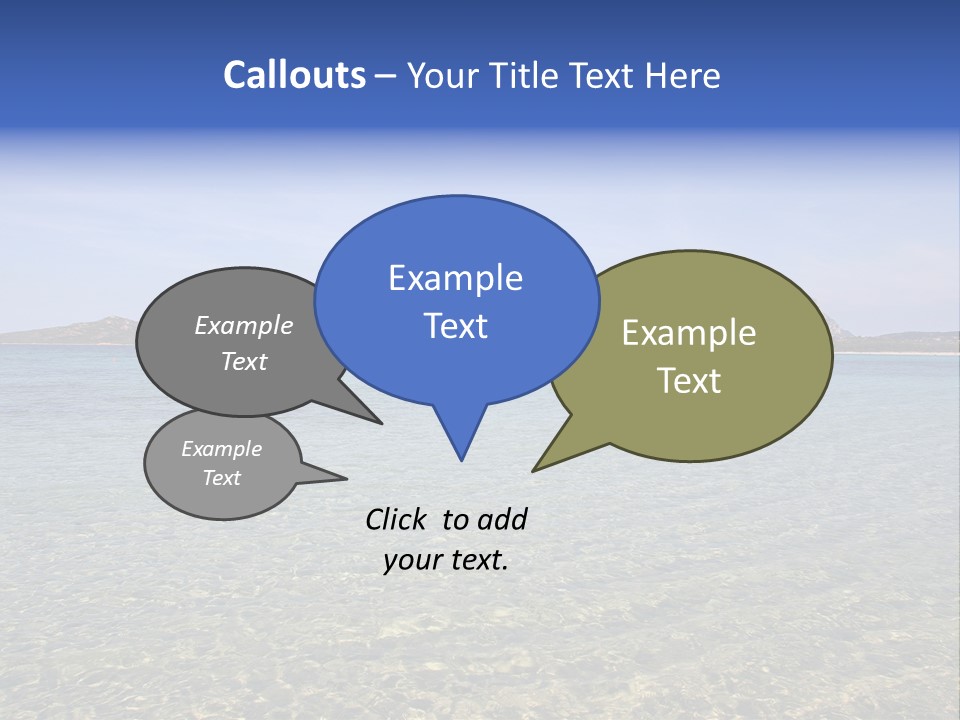 Callouts – Your Title Text Here

Example Text

Example Text

Example Text

Example Text

Click to add your text.